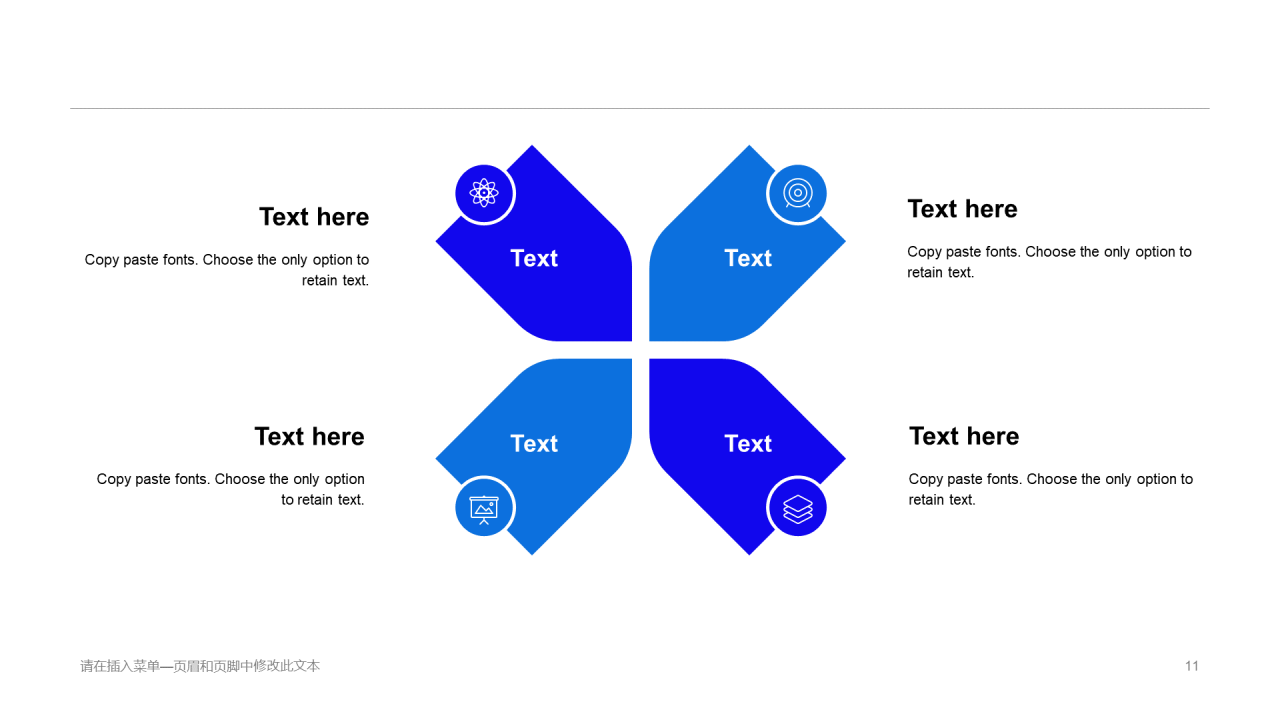 Text here

Copy paste fonts. Choose the only option to retain text.

Text

Text

Text here

Copy paste fonts. Choose the only option to retain text.

Text here

Copy paste fonts. Choose the only option to retain text.

Text

Text

Text here

Copy paste fonts. Choose the only option to retain text.

请在插入菜单—页眉和页脚中修改此文本

11